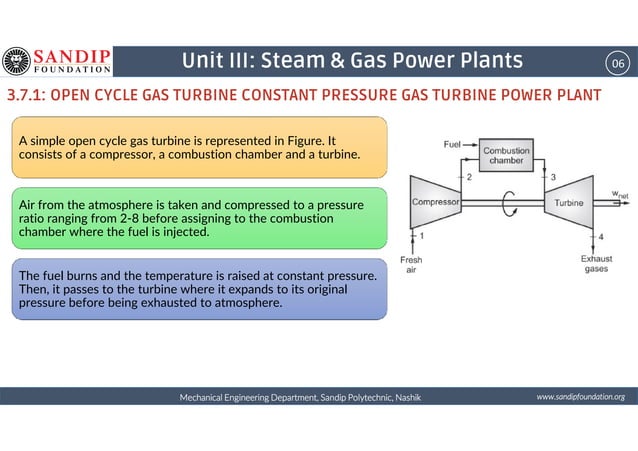 SANDIP FOUNDATION

Unit III: Steam & Gas Power Plants

06

3.7.1: OPEN CYCLE GAS TURBINE CONSTANT PRESSURE GAS TURBINE POWER PLANT

A simple open cycle gas turbine is represented in Figure. It consists of a compressor, a combustion chamber and a turbine.

Air from the atmosphere is taken and compressed to a pressure ratio ranging from 2-8 before assigning to the combustion chamber where the fuel is injected.

The fuel burns and the temperature is raised at constant pressure. Then, it passes to the turbine where it expands to its original pressure before being exhausted to atmosphere.

Fuel

Combustion chamber

2

3

Compressor

Turbine

$w_{net}$

1

4

Fresh air

Exhaust gases

Mechanical Engineering Department, Sandip Polytechnic, Nashik

www.sandipfoundation.org